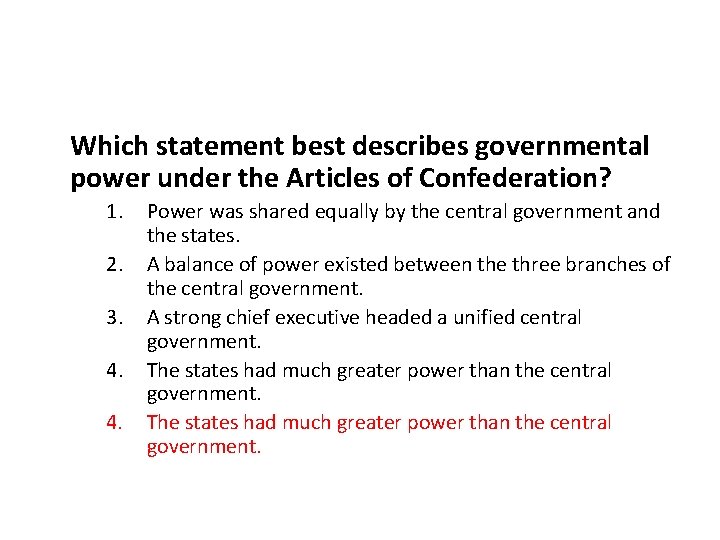 Which statement best describes governmental power under the Articles of Confederation?

1. Power was shared equally by the central government and the states.
2. A balance of power existed between the three branches of the central government.
3. A strong chief executive headed a unified central government.
4. The states had much greater power than the central government.
4. The states had much greater power than the central government.